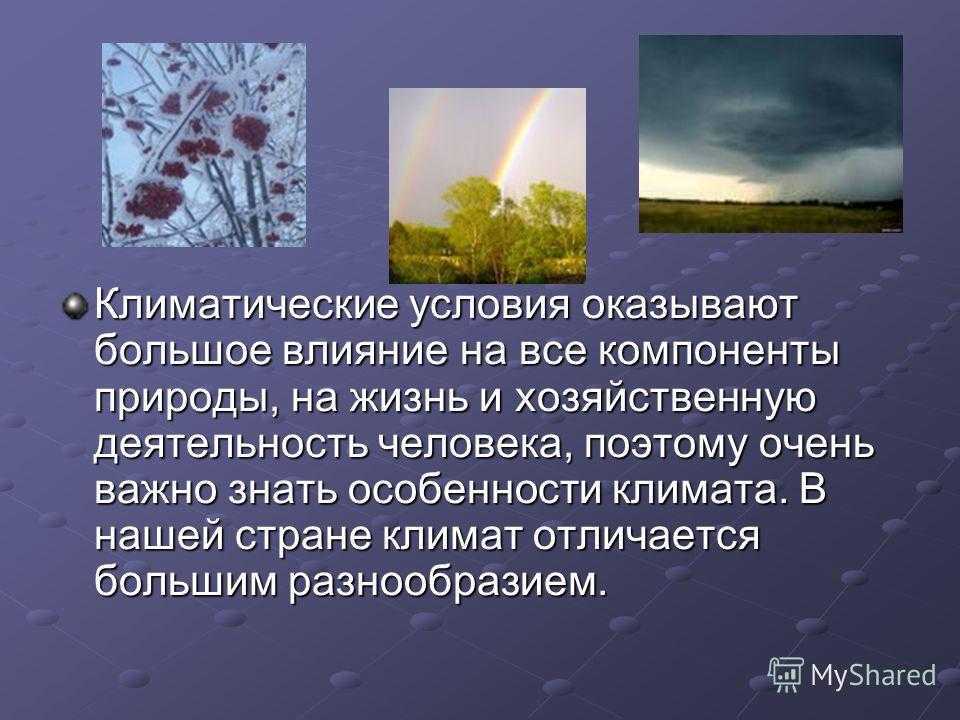 Климатические условия оказывают большое влияние на все компоненты природы, на жизнь и хозяйственную деятельность человека, поэтому очень важно знать особенности климата. В нашей стране климат отличается большим разнообразием.

MyShared